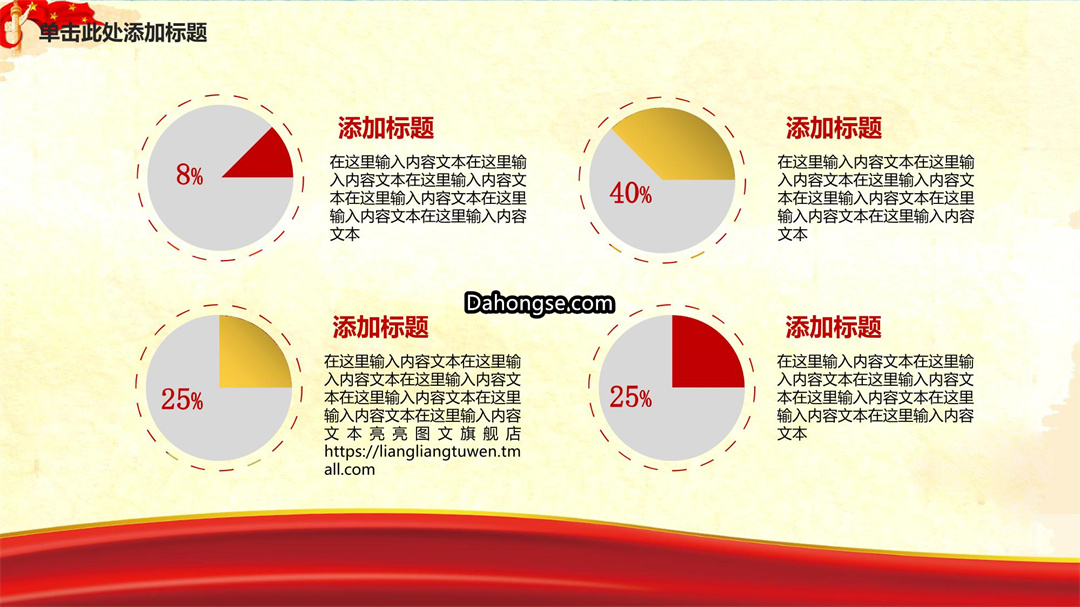 单击此处添加标题

8%

添加标题

在这里输入内容文本在这里输入内容文本在这里输入内容文本在这里输入内容文本在这里输入内容文本在这里输入内容文本

40%

添加标题

在这里输入内容文本在这里输入内容文本在这里输入内容文本在这里输入内容文本在这里输入内容文本在这里输入内容文本

Dahongse.com

25%

添加标题

在这里输入内容文本在这里输入内容文本在这里输入内容文本在这里输入内容文本在这里输入内容文本在这里输入内容文本亮亮图文旗舰店 https://liangliangtuwen.tmall.com

25%

添加标题

在这里输入内容文本在这里输入内容文本在这里输入内容文本在这里输入内容文本在这里输入内容文本在这里输入内容文本